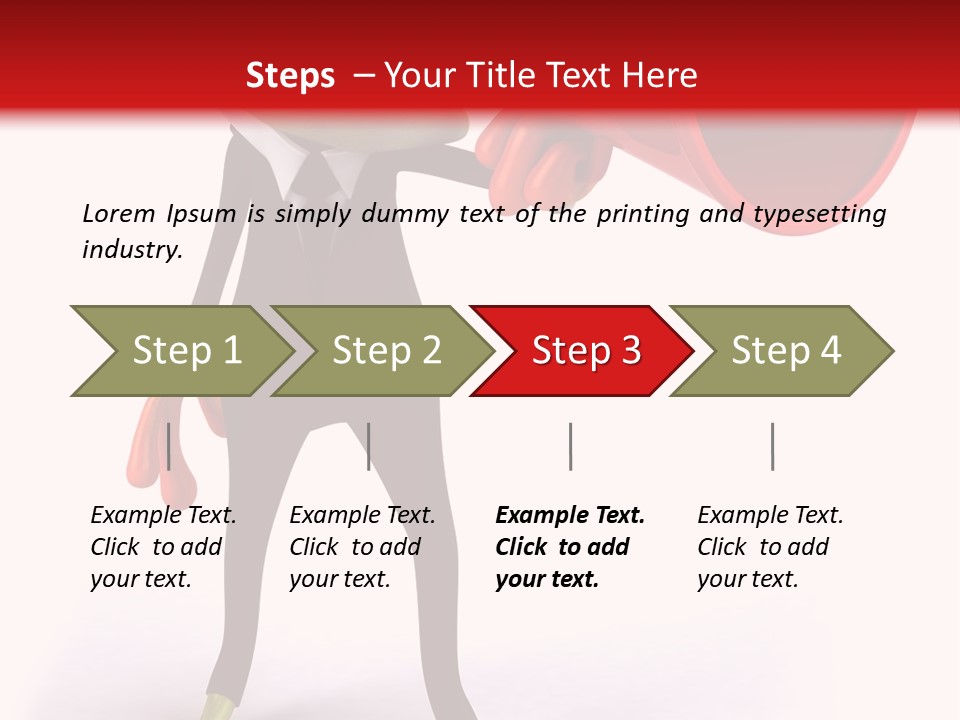 Steps – Your Title Text Here

Lorem Ipsum is simply dummy text of the printing and typesetting industry.

Step 1

Step 2

Step 3

Step 4

Example Text. Click to add your text.

Example Text. Click to add your text.

Example Text. Click to add your text.

Example Text. Click to add your text.